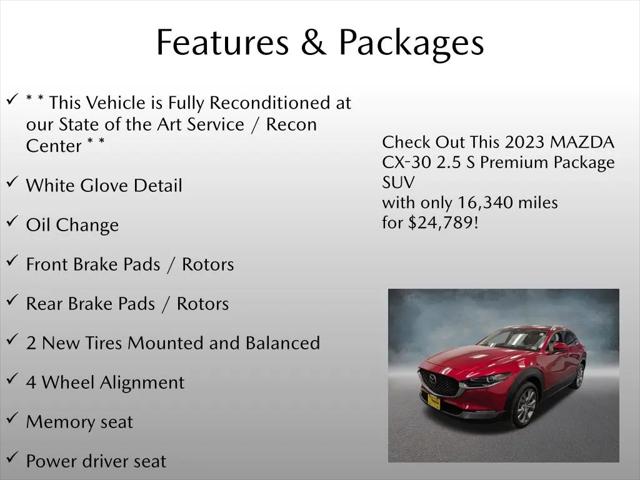 Features & Packages

✓ * * This Vehicle is Fully Reconditioned at our State of the Art Service / Recon Center * *

✓ White Glove Detail

✓ Oil Change

✓ Front Brake Pads / Rotors

✓ Rear Brake Pads / Rotors

✓ 2 New Tires Mounted and Balanced

✓ 4 Wheel Alignment

✓ Memory seat

✓ Power driver seat

Check Out This 2023 MAZDA CX-30 2.5 S Premium Package SUV
with only 16,340 miles
for $24,789!